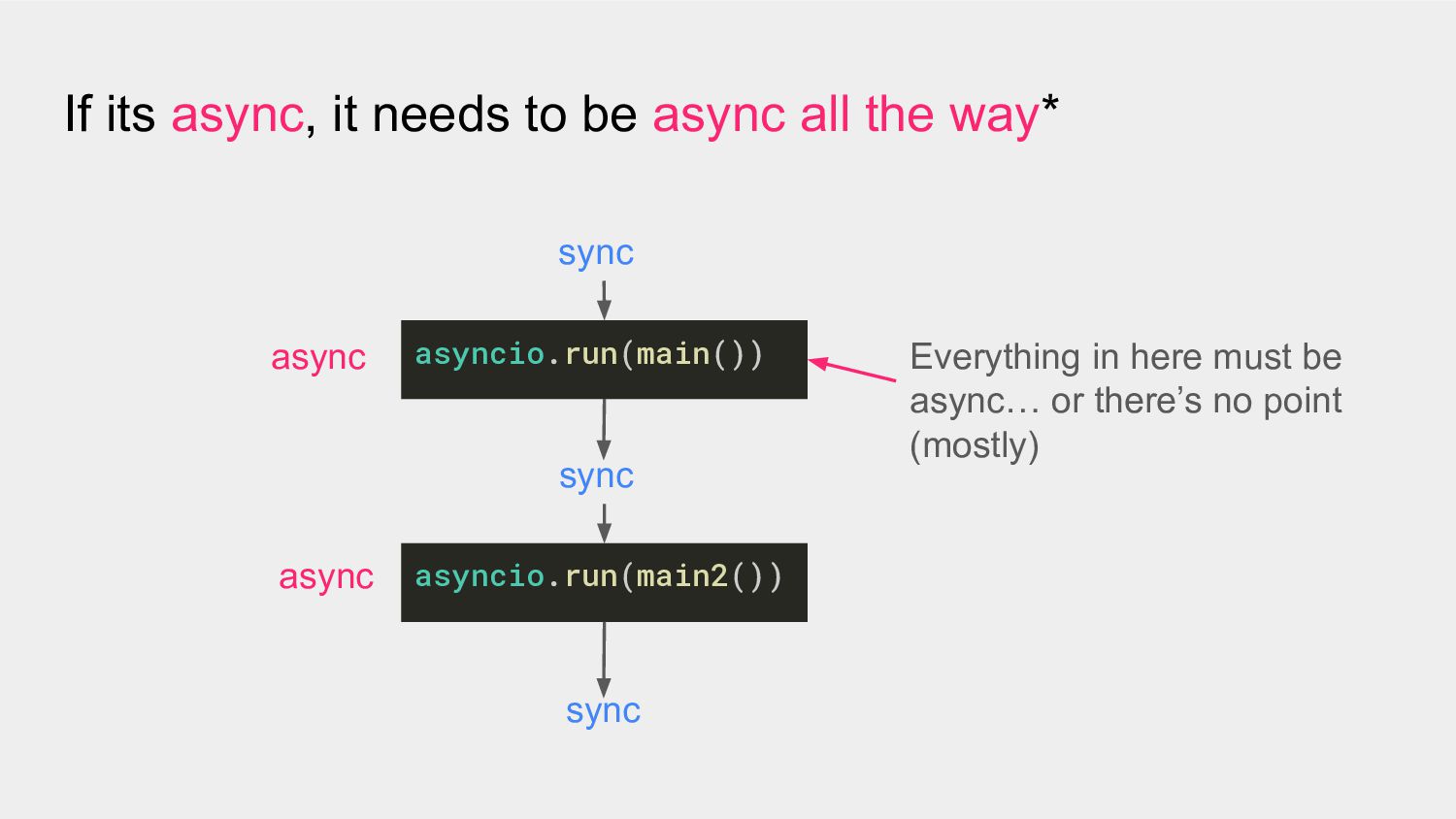 If its async, it needs to be async all the way*

sync

async

asyncio.run(main())

Everything in here must be async… or there's no point (mostly)

sync

async

asyncio.run(main2())

sync